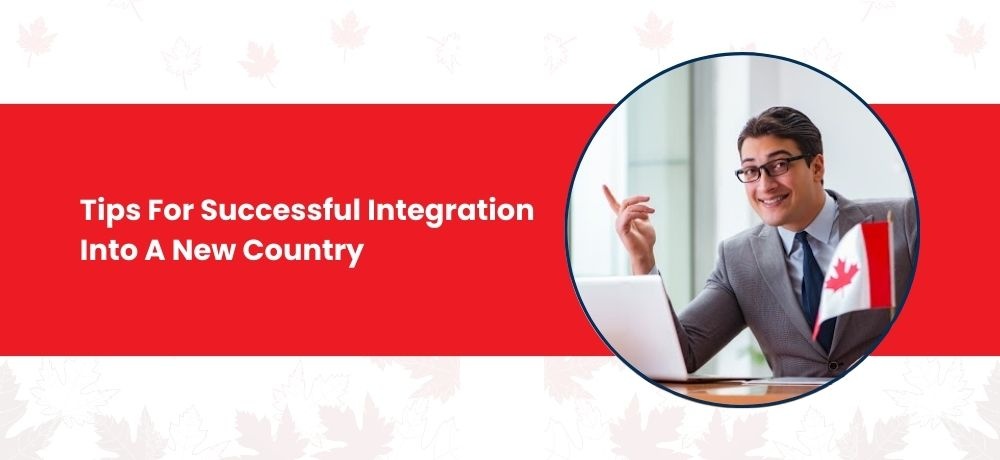 Tips For Successful Integration Into A New Country